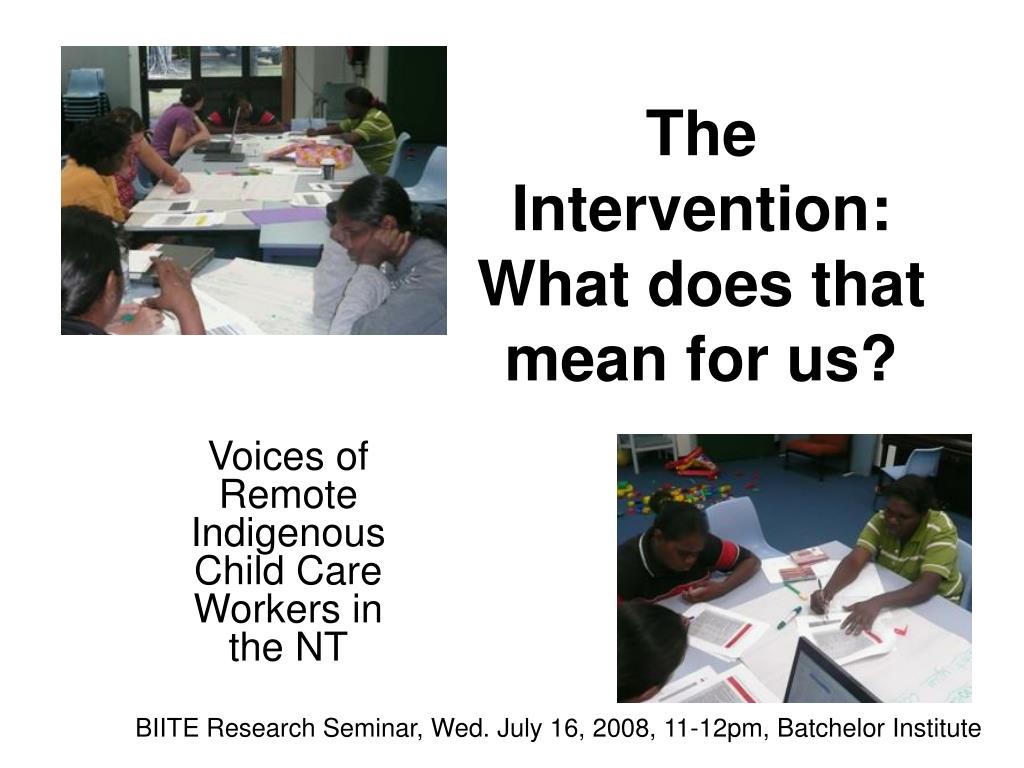 The Intervention: What does that mean for us?

Voices of Remote Indigenous Child Care Workers in the NT

BIITE Research Seminar, Wed. July 16, 2008, 11-12pm, Batchelor Institute